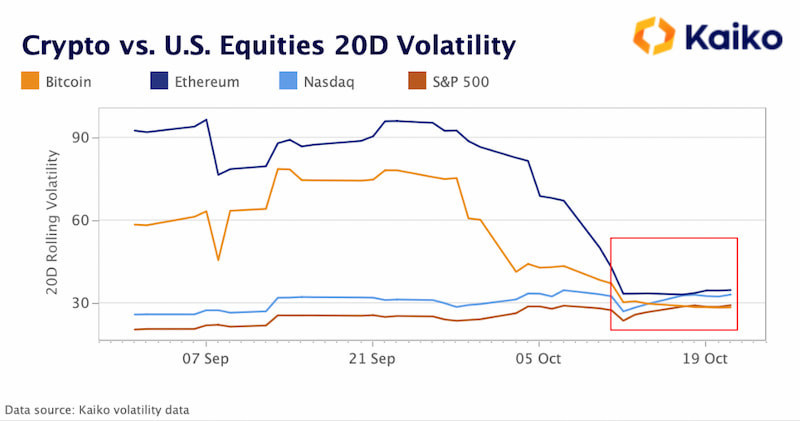 Crypto vs. U.S. Equities 20D Volatility

Kaiko

Bitcoin Ethereum Nasdaq S&P 500

20D Rolling Volatility

90
60
30

07 Sep 21 Sep 05 Oct 19 Oct

Data source: Kaiko volatility data